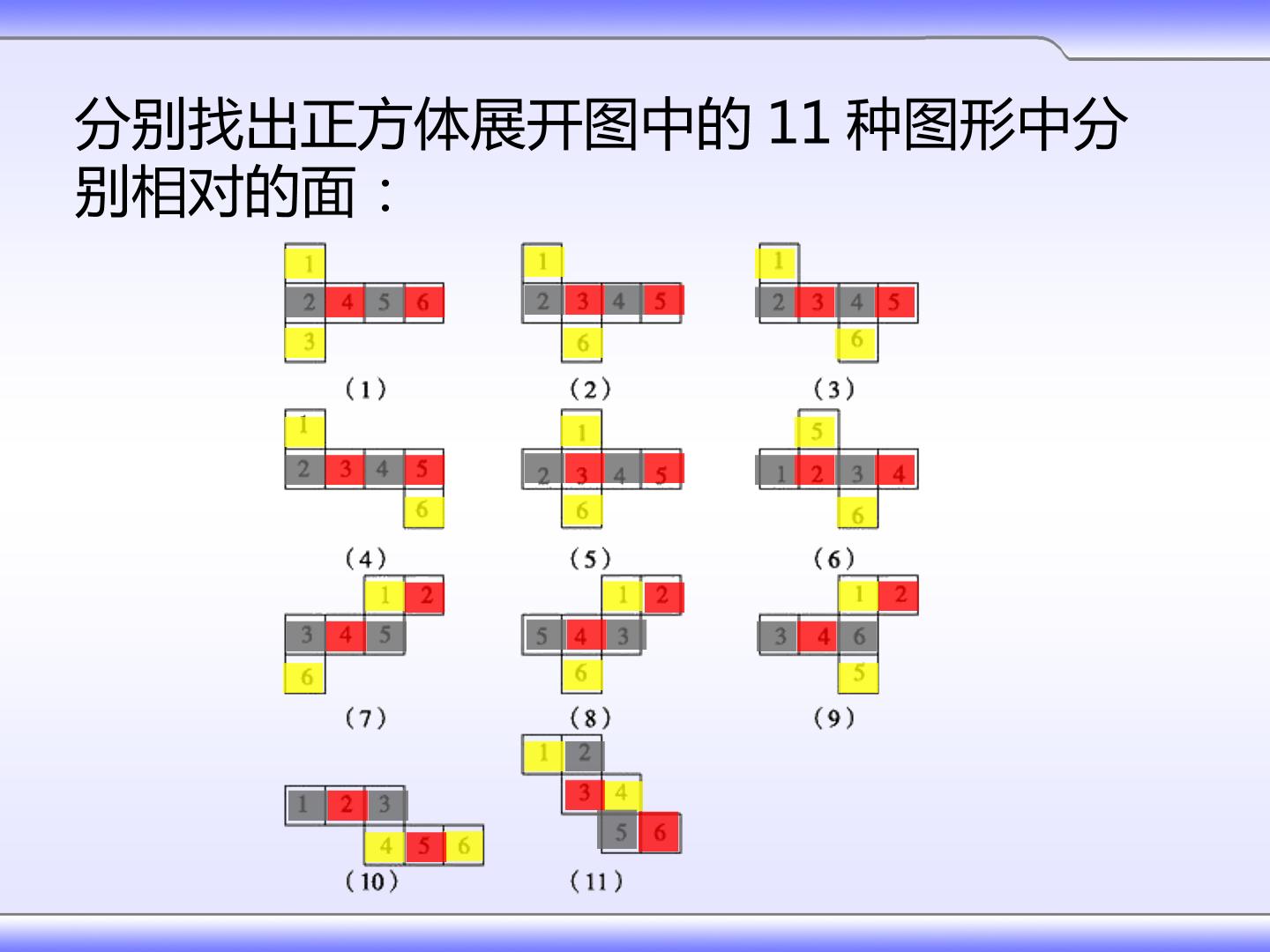 分别找出正方体展开图中的11种图形中分别相对的面：

1
2 4 5 6
3
（1）

1
2 3 4 5
6
（2）

1
2 3 4 5
6
（3）

1
2 3 4 5
6
（4）

1
2 3 4 5
6
（5）

5
1 2 3 4
6
（6）

1 2
3 4 5
6
（7）

1 2
5 4 3
6
（8）

1 2
3 4 6
5
（9）

1 2 3
4 5 6
（10）

1 2
3 4
5 6
（11）